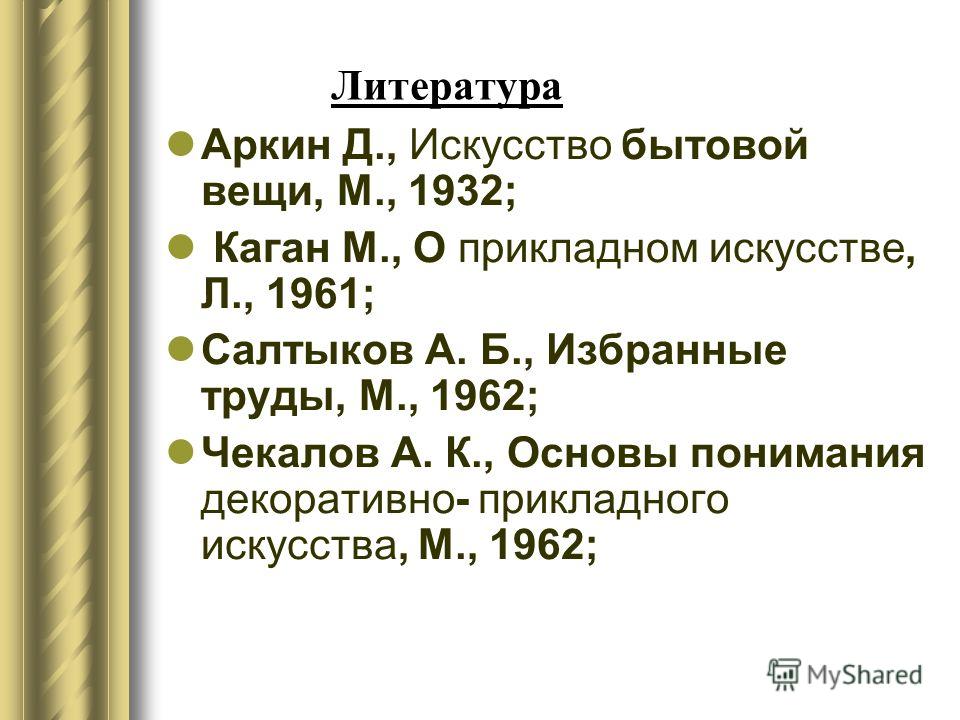 Литература

Аркин Д., Искусство бытовой вещи, М., 1932;

Каган М., О прикладном искусстве, Л., 1961;

Салтыков А. Б., Избранные труды, М., 1962;

Чекалов А. К., Основы понимания декоративно- прикладного искусства, М., 1962;

MyShared